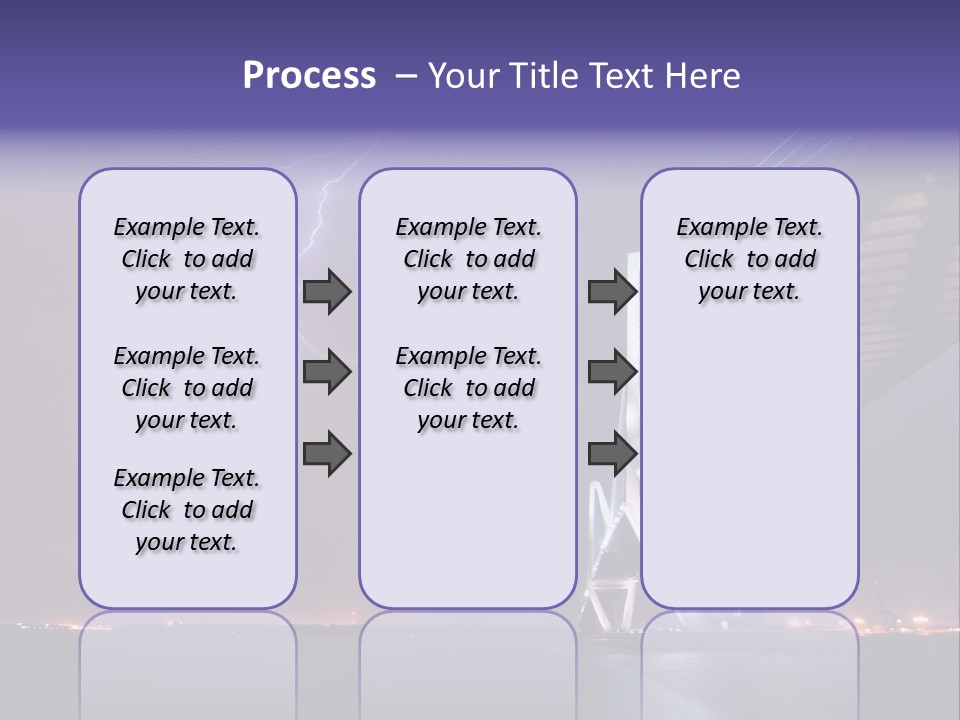 Process – Your Title Text Here

Example Text. Click to add your text.

Example Text. Click to add your text.

Example Text. Click to add your text.

Example Text. Click to add your text.

Example Text. Click to add your text.

Example Text. Click to add your text.